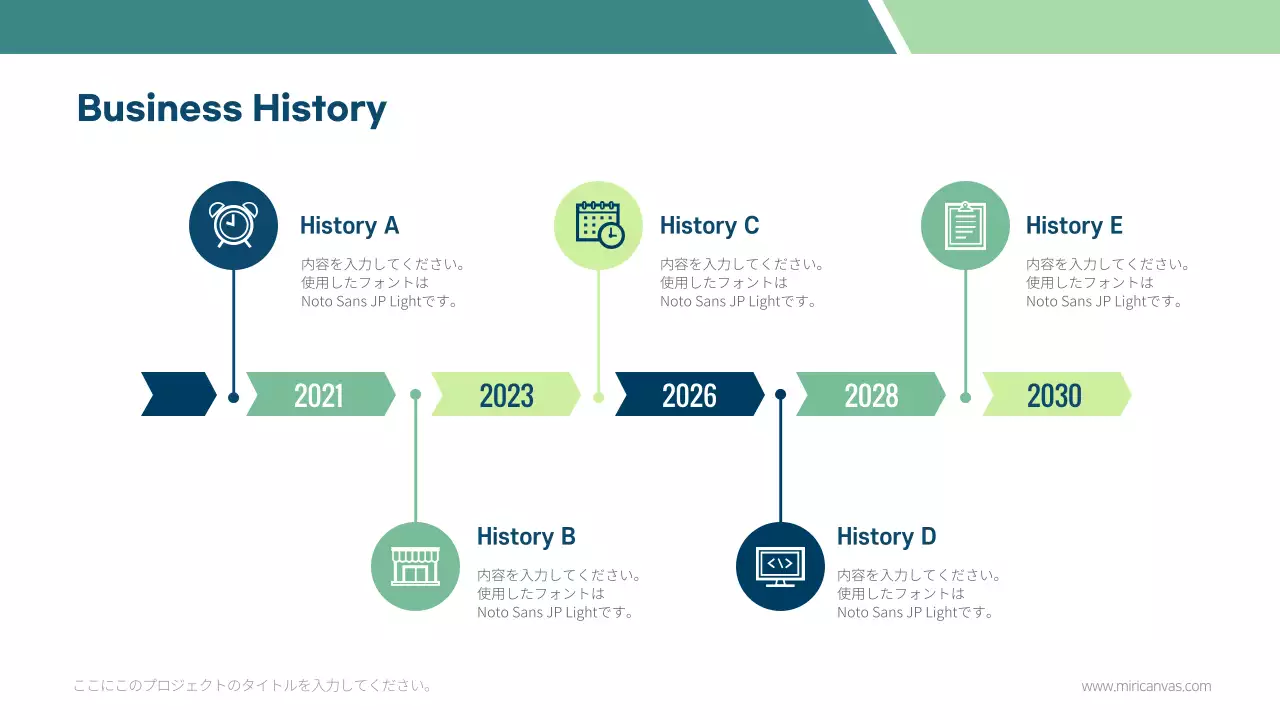 Business History

History A
内容を入力してください。
使用したフォントは
Noto Sans JP Lightです。

History C
内容を入力してください。
使用したフォントは
Noto Sans JP Lightです。

History E
内容を入力してください。
使用したフォントは
Noto Sans JP Lightです。

2021
2023
2026
2028
2030

History B
内容を入力してください。
使用したフォントは
Noto Sans JP Lightです。

History D
内容を入力してください。
使用したフォントは
Noto Sans JP Lightです。

ここにこのプロジェクトのタイトルを入力してください。

www.miricanvas.com